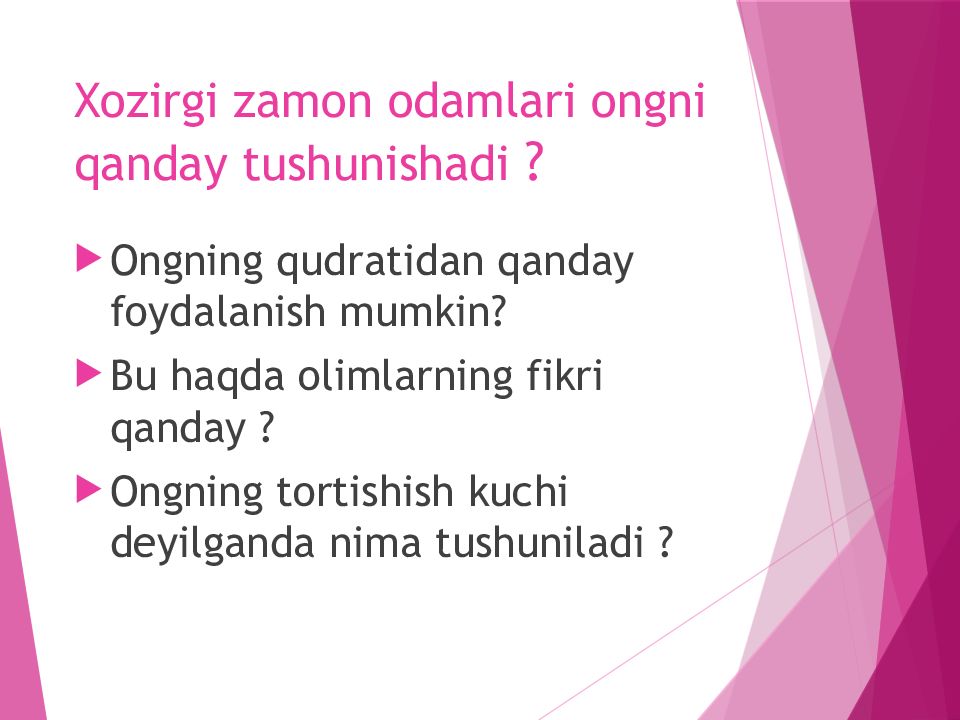 Xozirgi zamon odamlari ongni qanday tushunishadi ?

Ongning qudratidan qanday foydalanish mumkin?

Bu haqda olimlarning fikri qanday ?

Ongning tortishish kuchi deyilganda nima tushuniladi ?